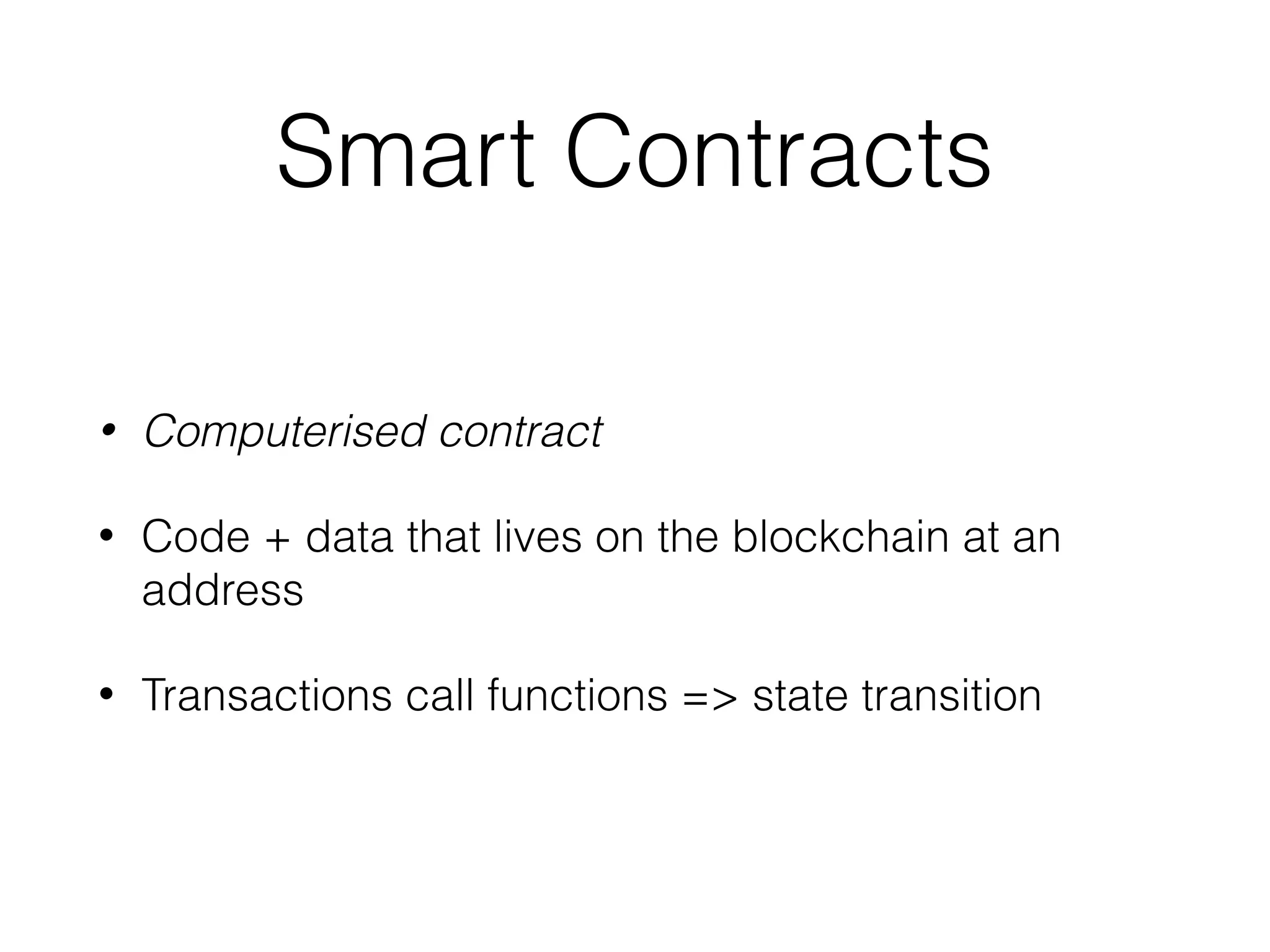 Smart Contracts

• Computerised contract

• Code + data that lives on the blockchain at an address

• Transactions call functions => state transition